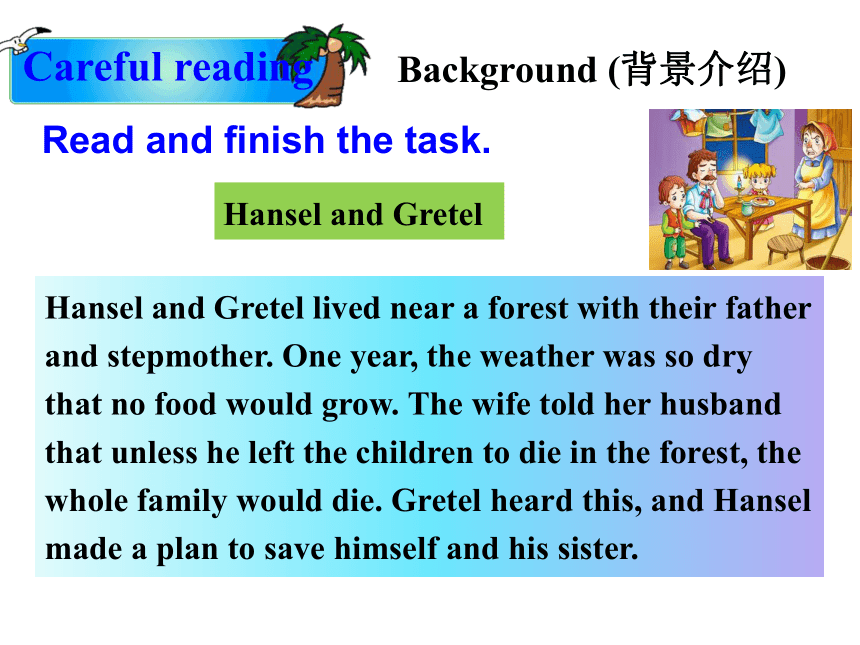 Careful reading

Background (背景介绍)

Read and finish the task.

Hansel and Gretel

Hansel and Gretel lived near a forest with their father and stepmother. One year, the weather was so dry that no food would grow. The wife told her husband that unless he left the children to die in the forest, the whole family would die. Gretel heard this, and Hansel made a plan to save himself and his sister.